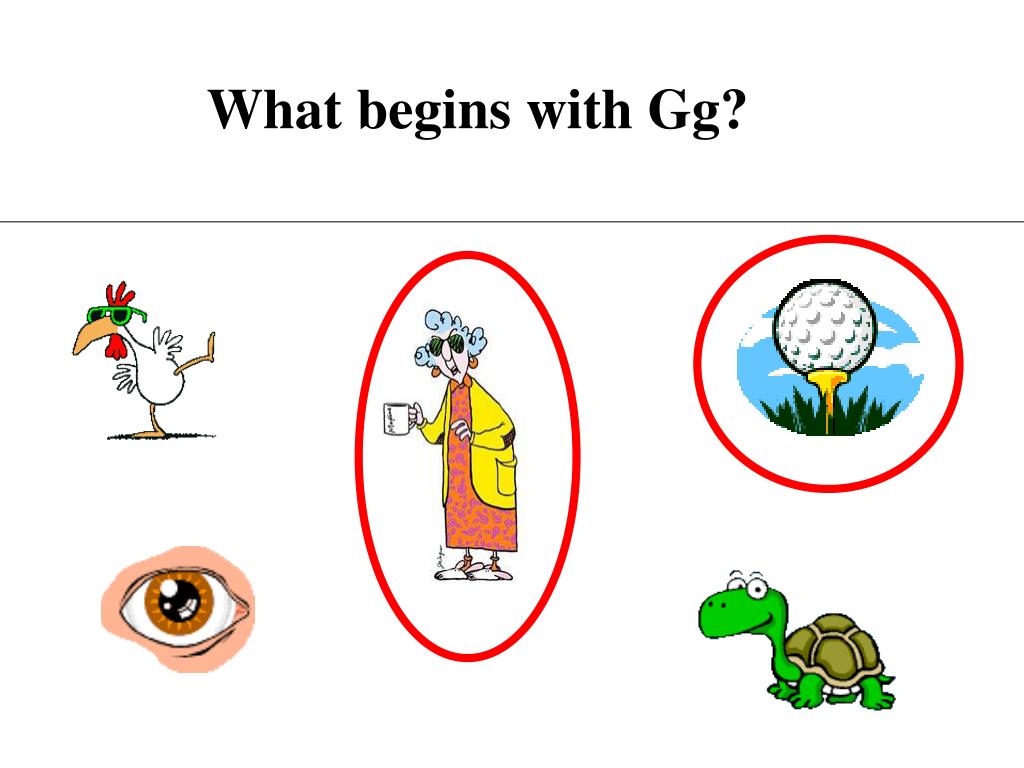 What begins with Gg?